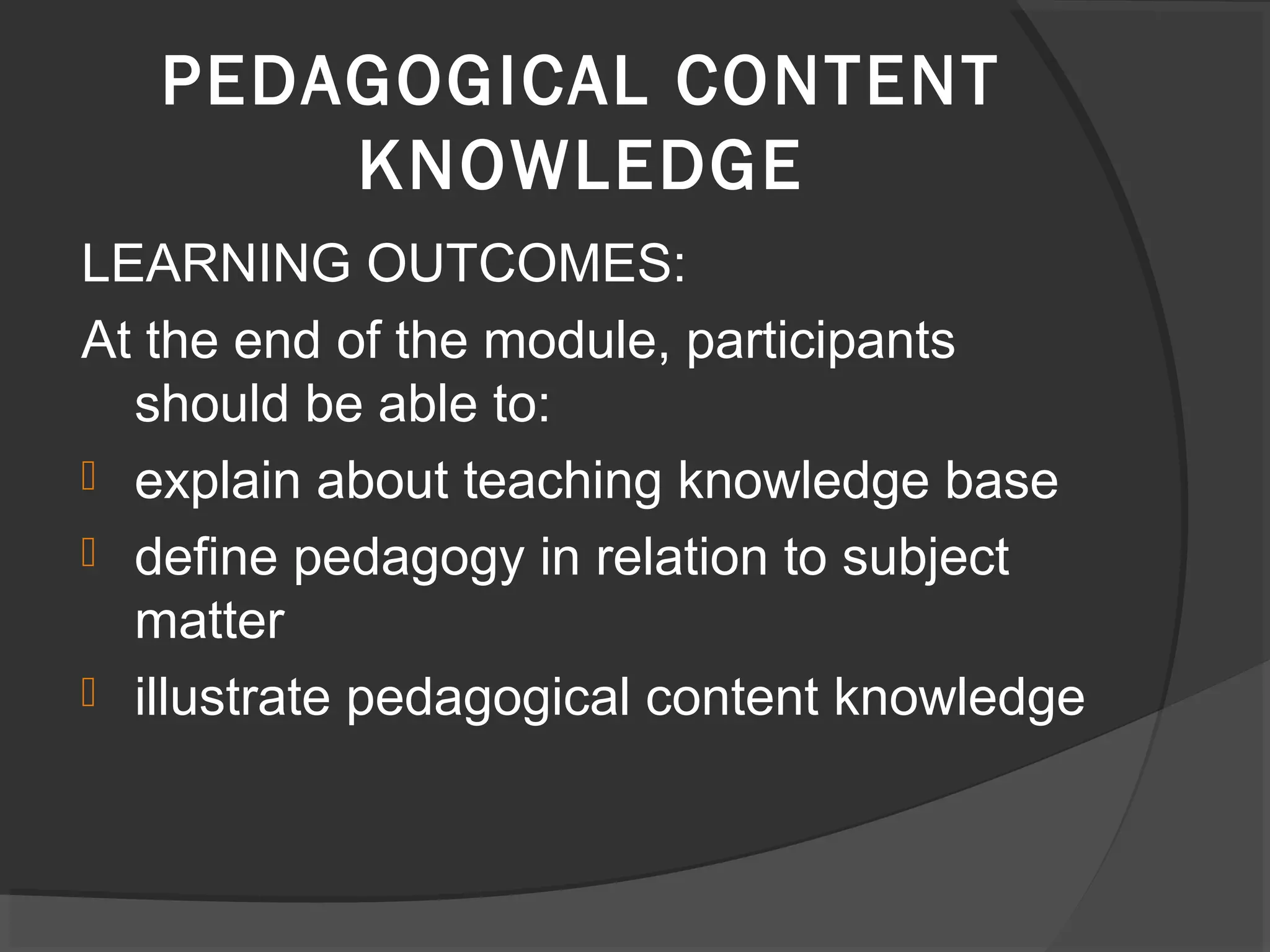 PEDAGOGICAL CONTENT KNOWLEDGE

LEARNING OUTCOMES:

At the end of the module, participants should be able to:

- explain about teaching knowledge base
- define pedagogy in relation to subject matter
- illustrate pedagogical content knowledge